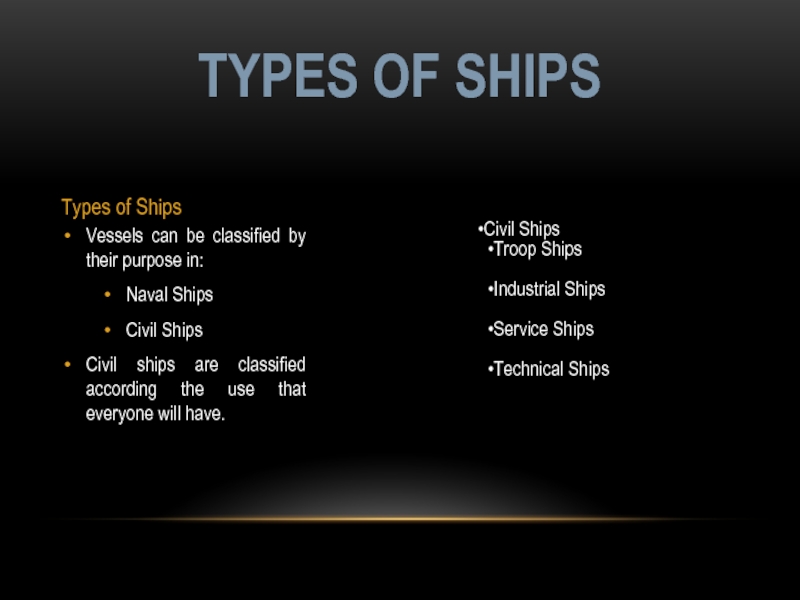 TYPES OF SHIPS

Types of Ships

• Vessels can be classified by their purpose in:

• Naval Ships

• Civil Ships

• Civil ships are classified according the use that everyone will have.

•Civil Ships

•Troop Ships

•Industrial Ships

•Service Ships

•Technical Ships